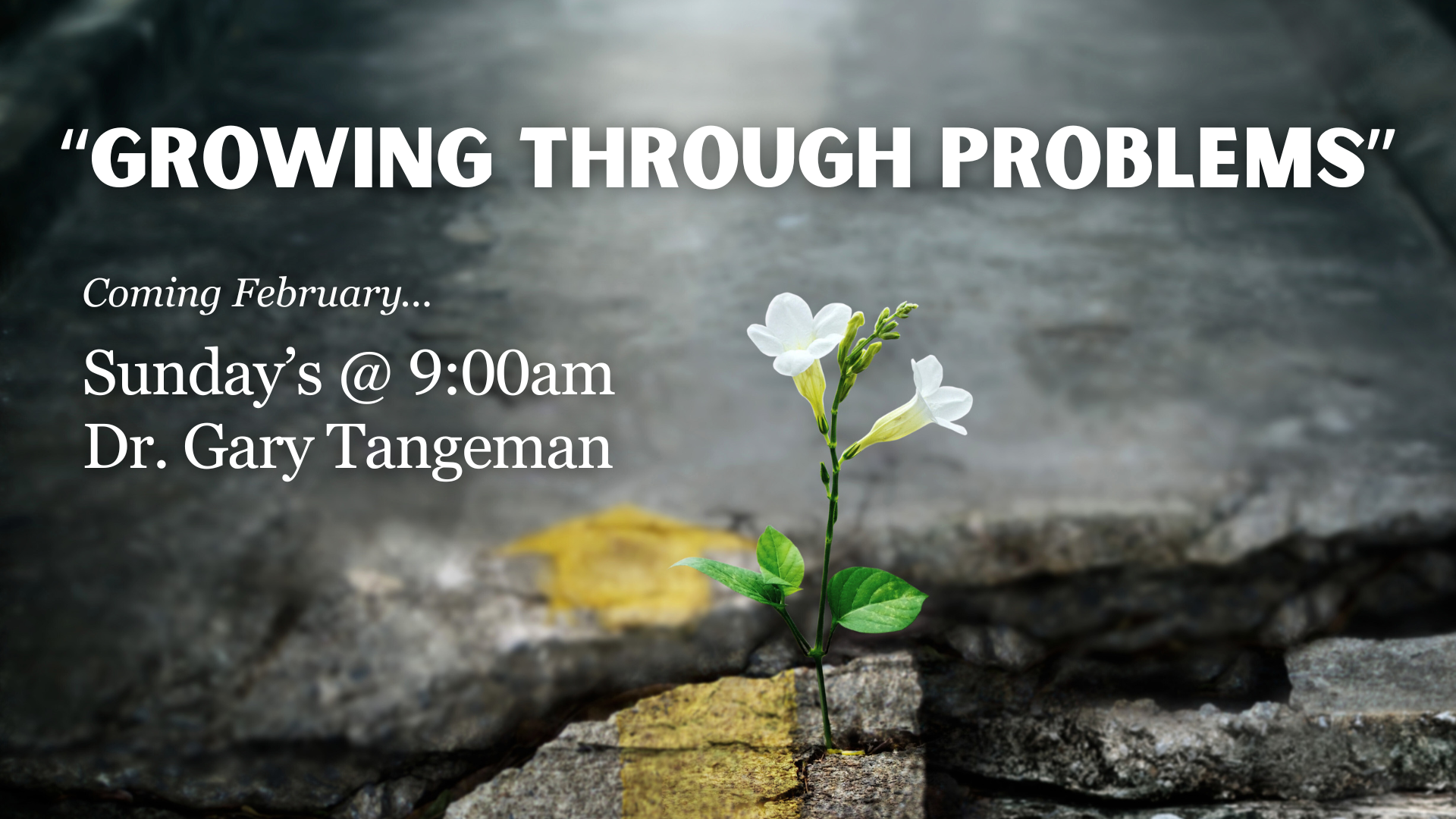 “GROWING THROUGH PROBLEMS”

Coming February...

Sunday’s @ 9:00am
Dr. Gary Tangeman